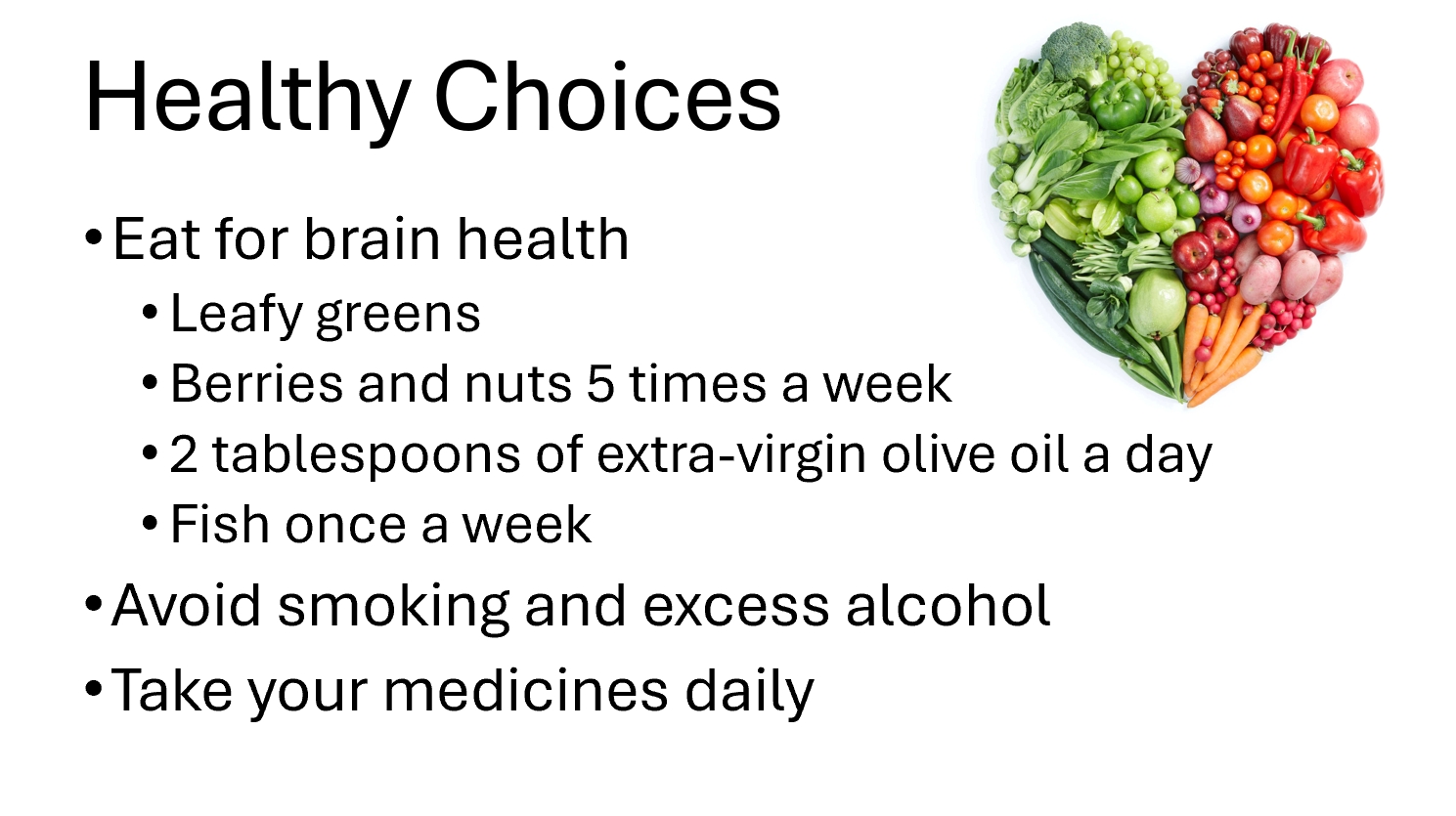 Healthy Choices

• Eat for brain health
  • Leafy greens
  • Berries and nuts 5 times a week
  • 2 tablespoons of extra-virgin olive oil a day
  • Fish once a week
• Avoid smoking and excess alcohol
• Take your medicines daily